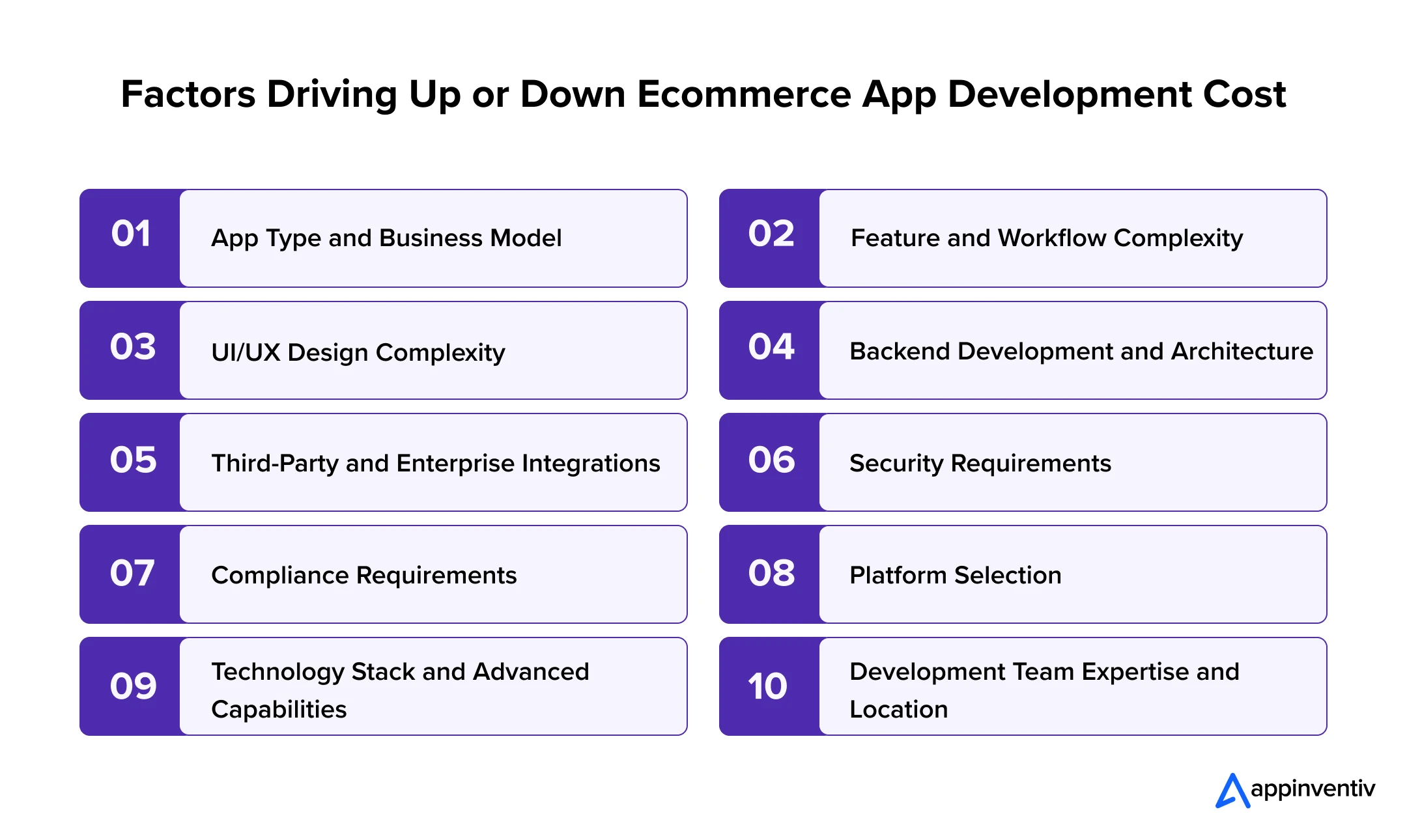 Factors Driving Up or Down Ecommerce App Development Cost

01 App Type and Business Model

02 Feature and Workflow Complexity

03 UI/UX Design Complexity

04 Backend Development and Architecture

05 Third-Party and Enterprise Integrations

06 Security Requirements

07 Compliance Requirements

08 Platform Selection

09 Technology Stack and Advanced Capabilities

10 Development Team Expertise and Location

appinventiv